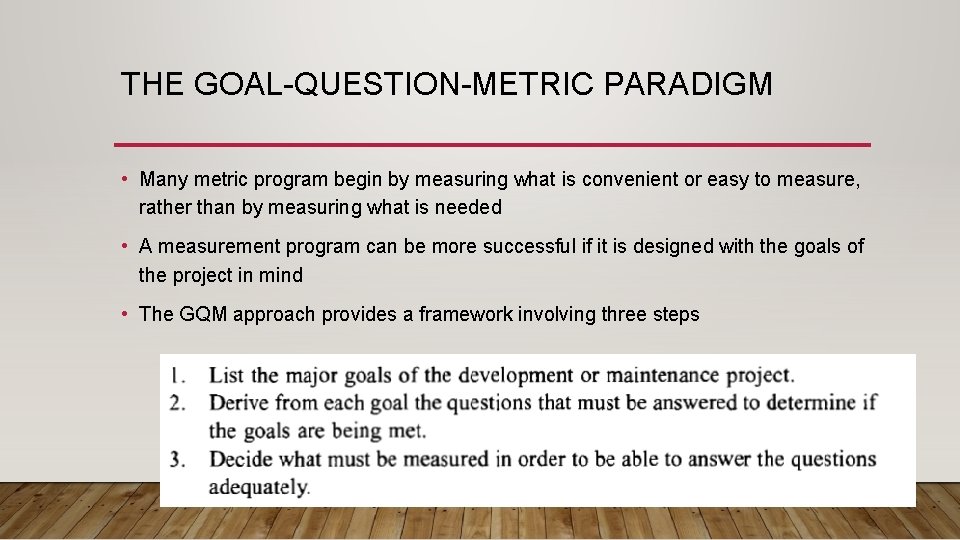 THE GOAL-QUESTION-METRIC PARADIGM

• Many metric program begin by measuring what is convenient or easy to measure, rather than by measuring what is needed

• A measurement program can be more successful if it is designed with the goals of the project in mind

• The GQM approach provides a framework involving three steps

1. List the major goals of the development or maintenance project.
2. Derive from each goal the questions that must be answered to determine if the goals are being met.
3. Decide what must be measured in order to be able to answer the questions adequately.